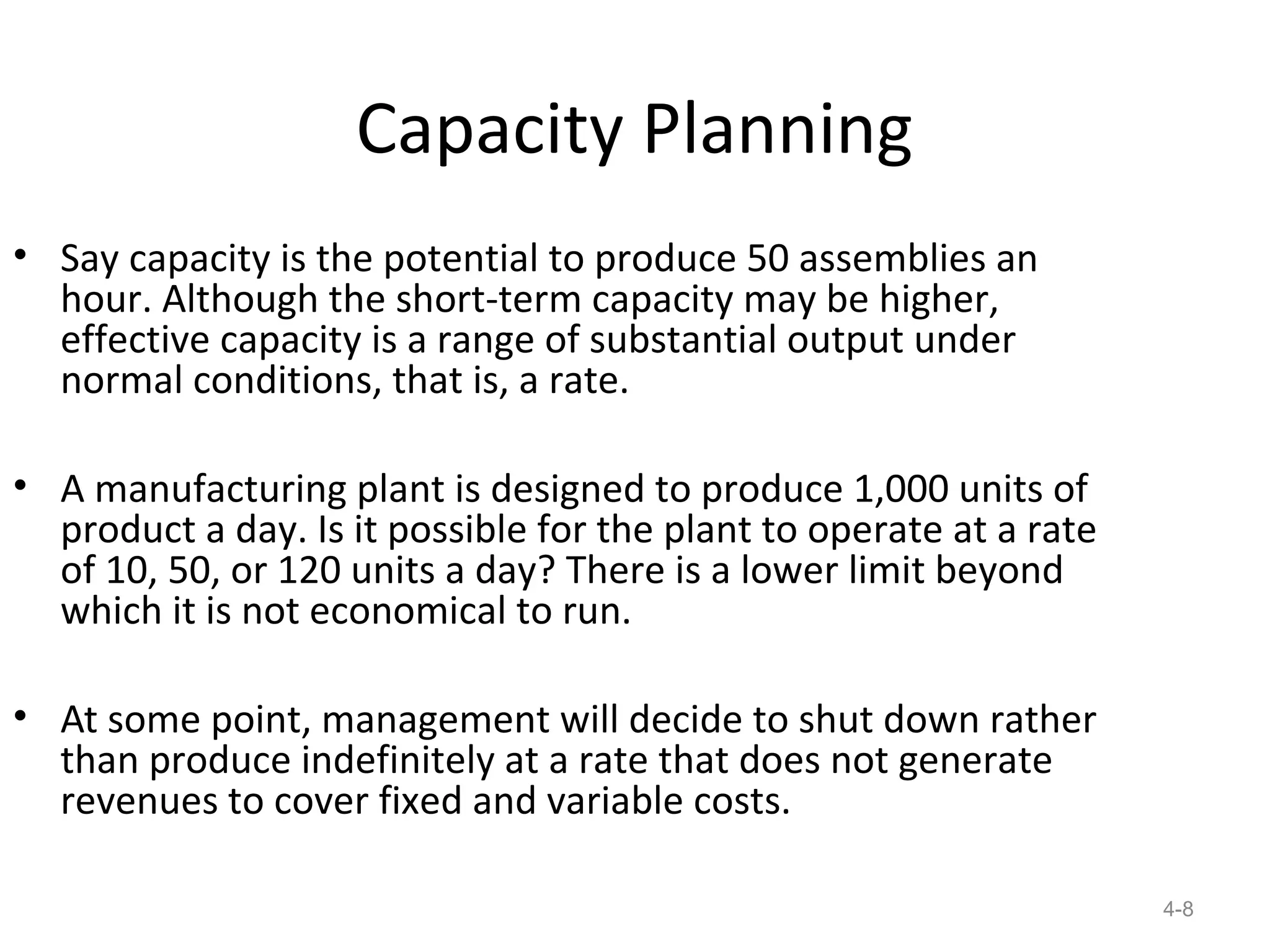 Capacity Planning

• Say capacity is the potential to produce 50 assemblies an hour. Although the short-term capacity may be higher, effective capacity is a range of substantial output under normal conditions, that is, a rate.

• A manufacturing plant is designed to produce 1,000 units of product a day. Is it possible for the plant to operate at a rate of 10, 50, or 120 units a day? There is a lower limit beyond which it is not economical to run.

• At some point, management will decide to shut down rather than produce indefinitely at a rate that does not generate revenues to cover fixed and variable costs.

4-8